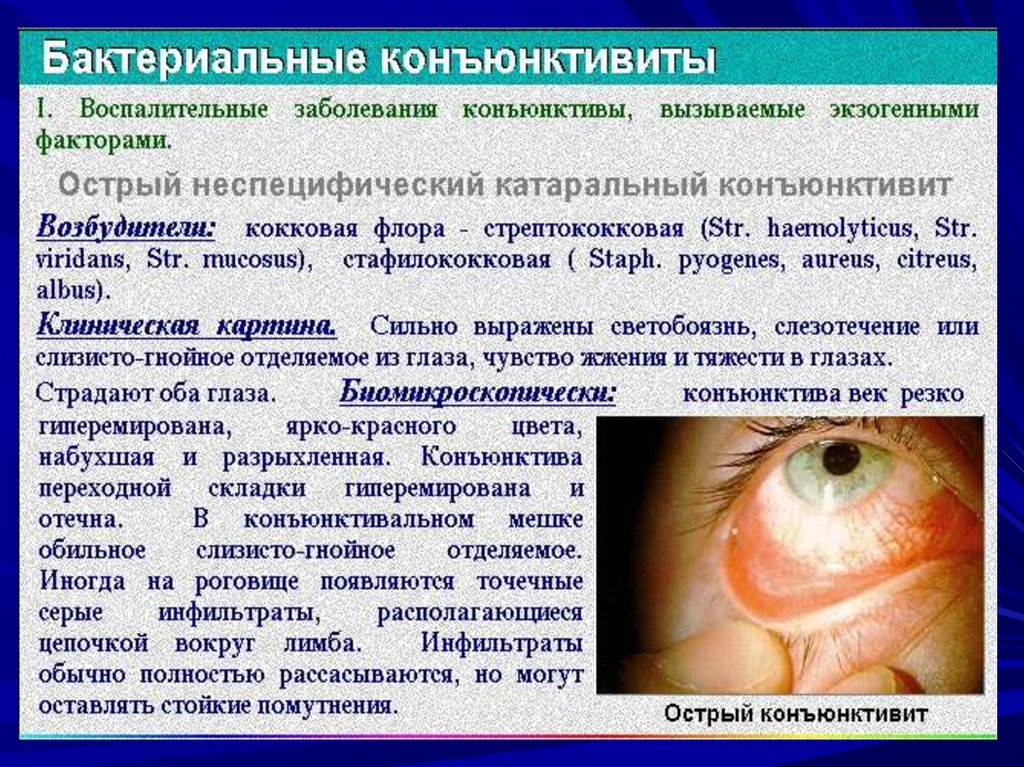 Бактериальные конъюнктивиты

I. Воспалительные заболевания конъюнктивы, вызываемые экзогенными факторами.

Острый неспецифический катаральный конъюнктивит

Возбудители: кокковая флора - стрептококковая (Str. haemolyticus, Str. viridans, Str. mucosus), стафилококковая ( Staph. pyogenes, aureus, citreus, albus).

Клиническая картина. Сильно выражены светобоязнь, слезотечение или слизисто-гнойное отделяемое из глаза, чувство жжения и тяжести в глазах.

Страдают оба глаза. Биомикроскопически: конъюнктива век резко гиперемирована, ярко-красного цвета, набухшая и разрыхленная. Конъюнктива переходной складки гиперемирована и отечна. В конъюнктивальном мешке обильное слизисто-гнойное отделяемое. Иногда на роговице появляются точечные серые инфильтраты, располагающиеся цепочкой вокруг лимба. Инфильтраты обычно полностью рассасываются, но могут оставлять стойкие помутнения.

Острый конъюнктивит